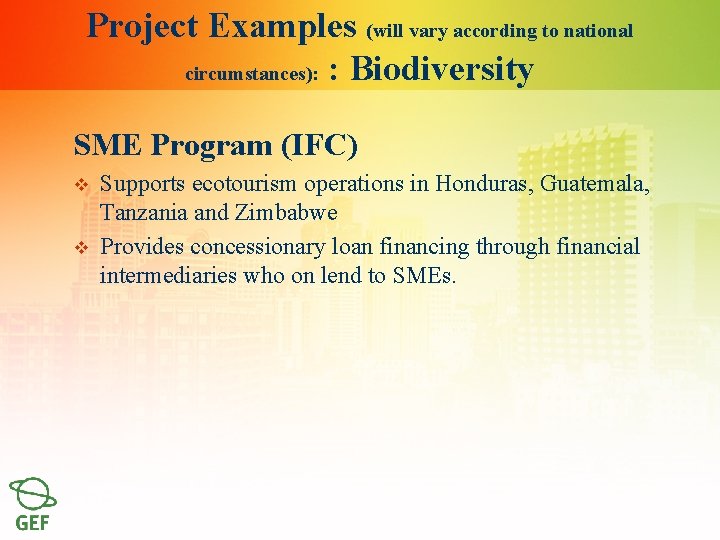 Project Examples (will vary according to national circumstances): : Biodiversity

SME Program (IFC)

❖ Supports ecotourism operations in Honduras, Guatemala, Tanzania and Zimbabwe

❖ Provides concessionary loan financing through financial intermediaries who on lend to SMEs.

GEF